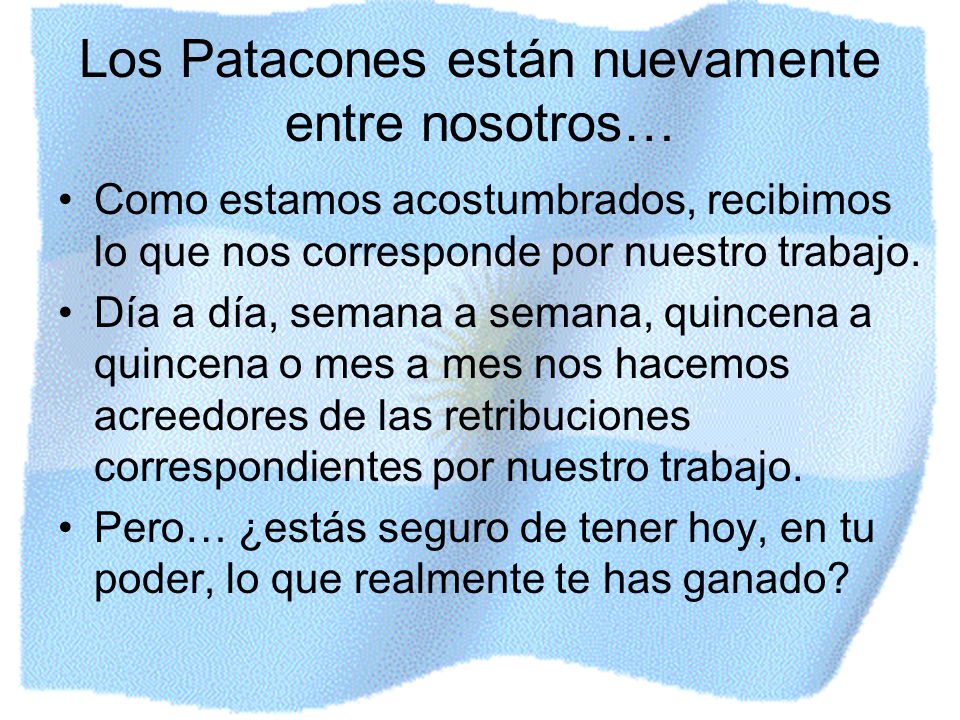 Los Patacones están nuevamente entre nosotros…

• Como estamos acostumbrados, recibimos lo que nos corresponde por nuestro trabajo.
• Día a día, semana a semana, quincena a quincena o mes a mes nos hacemos acreedores de las retribuciones correspondientes por nuestro trabajo.
• Pero… ¿estás seguro de tener hoy, en tu poder, lo que realmente te has ganado?